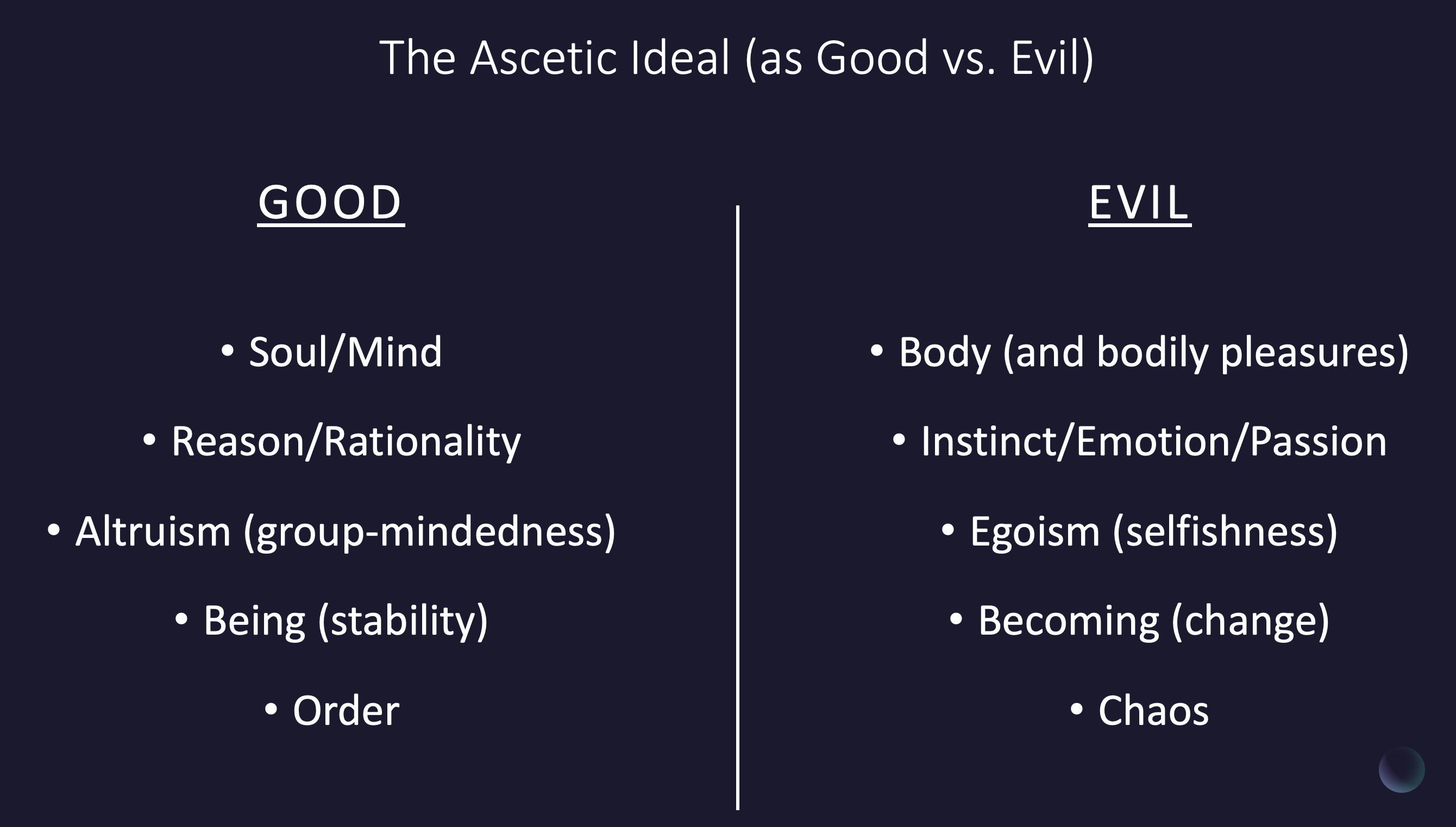 The Ascetic Ideal (as Good vs. Evil)

GOOD

• Soul/Mind
• Reason/Rationality
• Altruism (group-mindedness)
• Being (stability)
• Order

EVIL

• Body (and bodily pleasures)
• Instinct/Emotion/Passion
• Egoism (selfishness)
• Becoming (change)
• Chaos